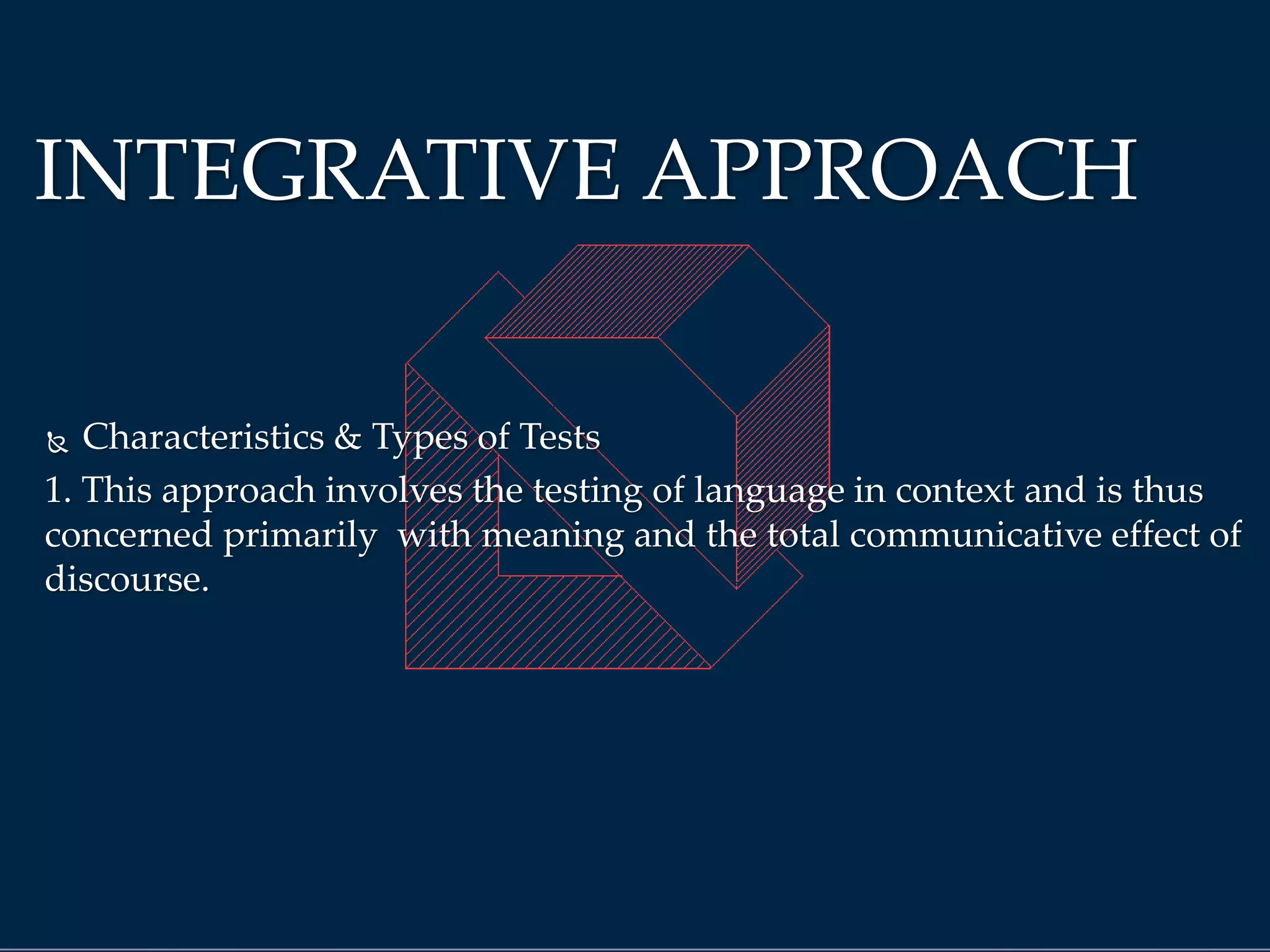 INTEGRATIVE APPROACH

Characteristics & Types of Tests

1. This approach involves the testing of language in context and is thus concerned primarily with meaning and the total communicative effect of discourse.